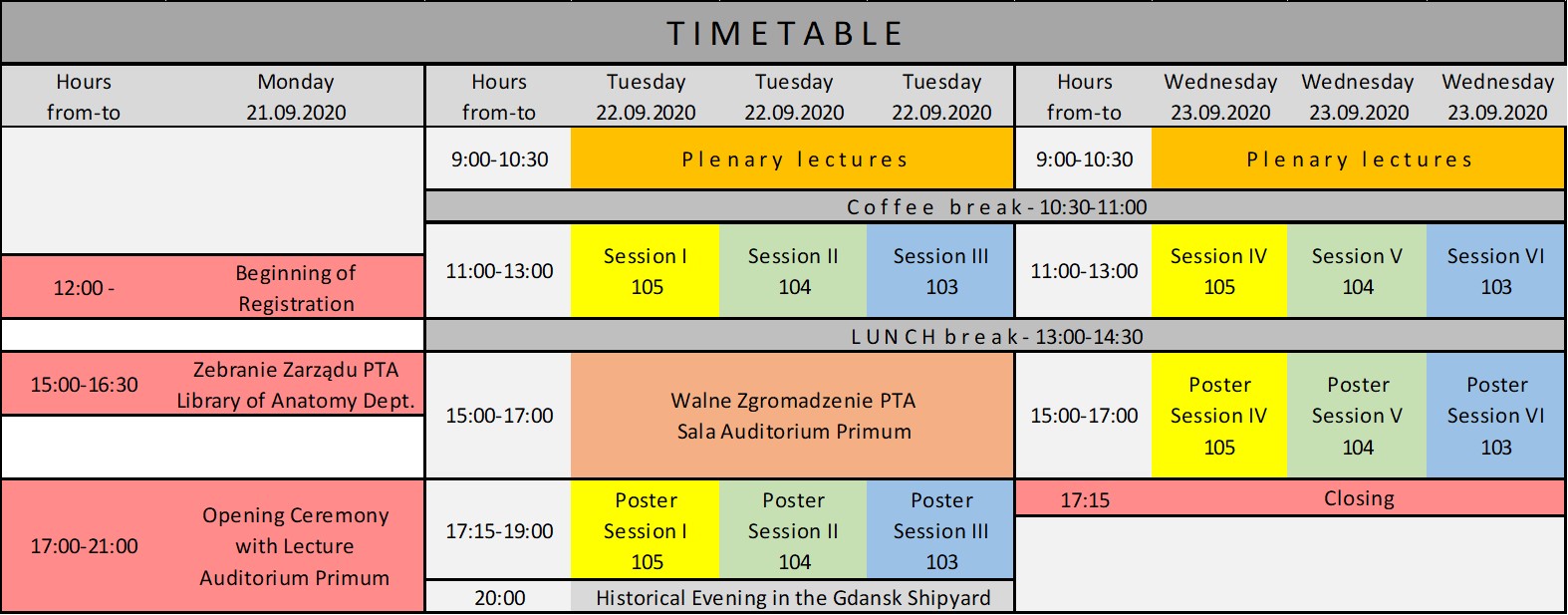 TIMETABLE

| Hours from-to | Monday 21.09.2020 | Hours from-to | Tuesday 22.09.2020 | Tuesday 22.09.2020 | Tuesday 22.09.2020 | Hours from-to | Wednesday 23.09.2020 | Wednesday 23.09.2020 | Wednesday 23.09.2020 |
|---|---|---|---|---|---|---|---|---|---|
| | | 9:00-10:30 | Plenary lectures | | | 9:00-10:30 | Plenary lectures | | |
| | | Coffee break - 10:30-11:00 | | | | | | | |
| 12:00 - | Beginning of Registration | 11:00-13:00 | Session I 105 | Session II 104 | Session III 103 | 11:00-13:00 | Session IV 105 | Session V 104 | Session VI 103 |
| | | LUNCH break - 13:00-14:30 | | | | | | | |
| 15:00-16:30 | Zebranie Zarządu PTA Library of Anatomy Dept. | 15:00-17:00 | Walne Zgromadzenie PTA Sala Auditorium Primum | | | 15:00-17:00 | Poster Session IV 105 | Poster Session V 104 | Poster Session VI 103 |
| 17:00-21:00 | Opening Ceremony with Lecture Auditorium Primum | 17:15-19:00 | Poster Session I 105 | Poster Session II 104 | Poster Session III 103 | 17:15 | Closing | | |
| | | 20:00 | Historical Evening in the Gdansk Shipyard | | | | | | |